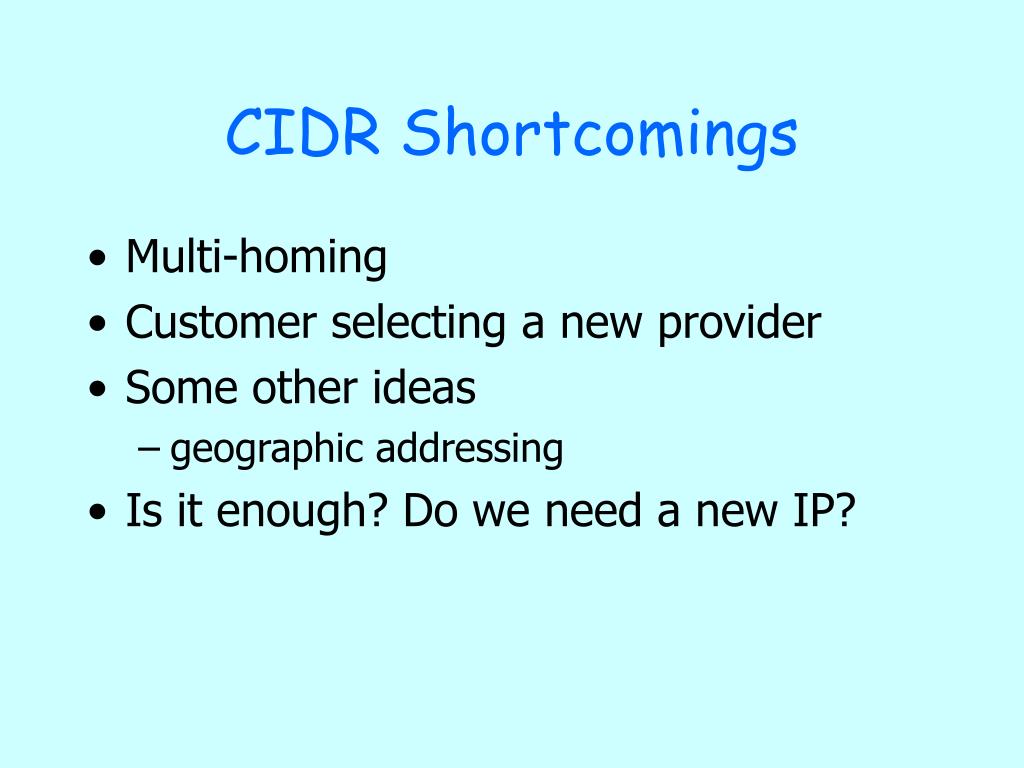 CIDR Shortcomings

• Multi-homing
• Customer selecting a new provider
• Some other ideas
– geographic addressing
• Is it enough? Do we need a new IP?